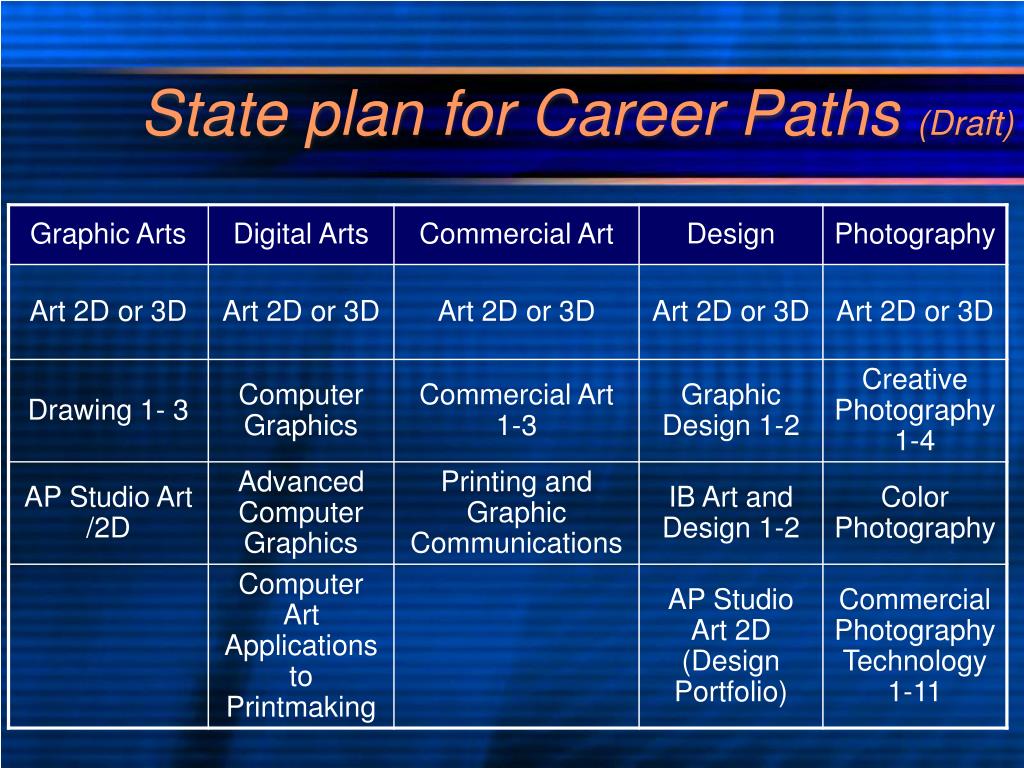 State plan for Career Paths (Draft)

| Graphic Arts | Digital Arts | Commercial Art | Design | Photography |
|---|---|---|---|---|
| Art 2D or 3D | Art 2D or 3D | Art 2D or 3D | Art 2D or 3D | Art 2D or 3D |
| Drawing 1- 3 | Computer Graphics | Commercial Art 1-3 | Graphic Design 1-2 | Creative Photography 1-4 |
| AP Studio Art /2D | Advanced Computer Graphics | Printing and Graphic Communications | IB Art and Design 1-2 | Color Photography |
| | Computer Art Applications to Printmaking | | AP Studio Art 2D (Design Portfolio) | Commercial Photography Technology 1-11 |